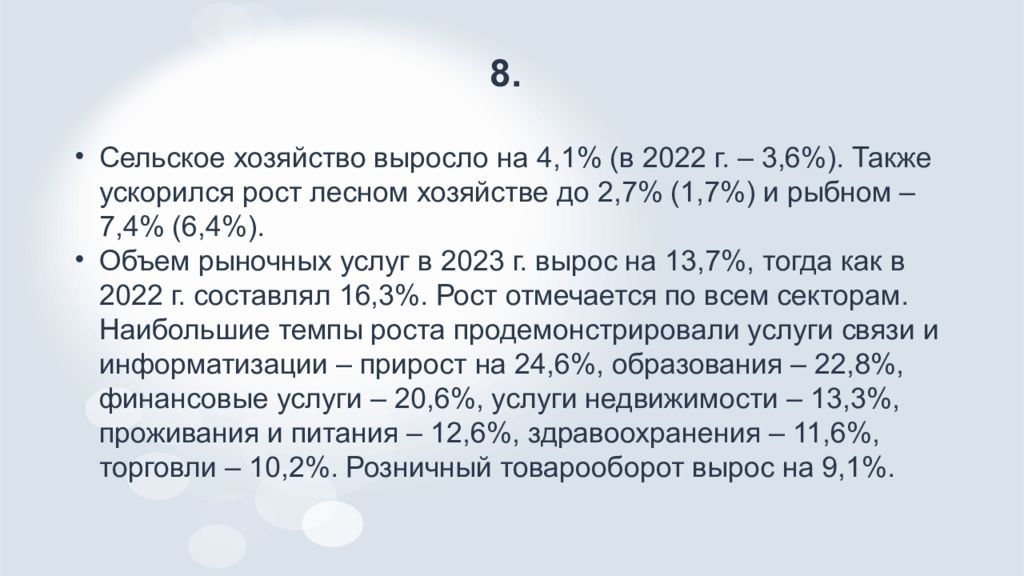 8.

• Сельское хозяйство выросло на 4,1% (в 2022 г. – 3,6%). Также ускорился рост лесном хозяйстве до 2,7% (1,7%) и рыбном – 7,4% (6,4%).
• Объем рыночных услуг в 2023 г. вырос на 13,7%, тогда как в 2022 г. составлял 16,3%. Рост отмечается по всем секторам. Наибольшие темпы роста продемонстрировали услуги связи и информатизации – прирост на 24,6%, образования – 22,8%, финансовые услуги – 20,6%, услуги недвижимости – 13,3%, проживания и питания – 12,6%, здравоохранения – 11,6%, торговли – 10,2%. Розничный товарооборот вырос на 9,1%.